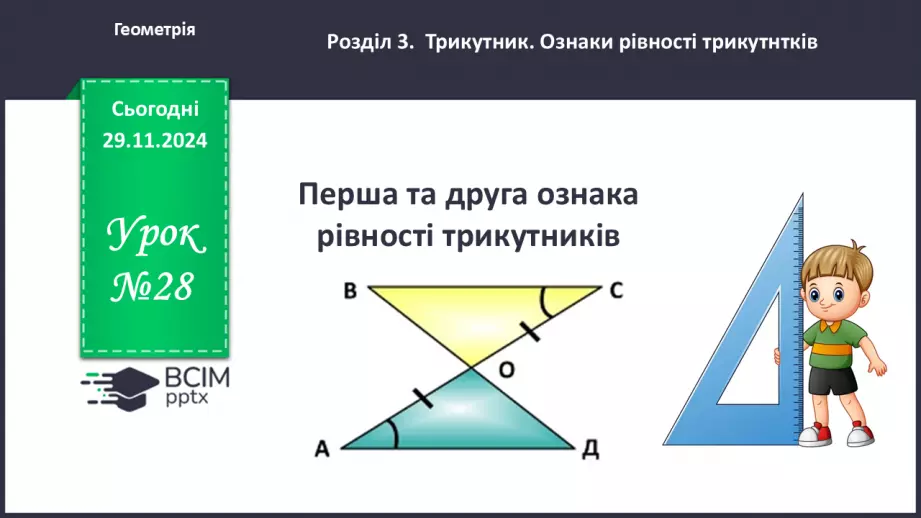 Геометрія

Розділ 3. Трикутник. Ознаки рівності трикутнтків

Сьогодні
29.11.2024

Урок
№28

ВСІМ
pptx

Перша та друга ознака рівності трикутників

B

C

O

A

Д